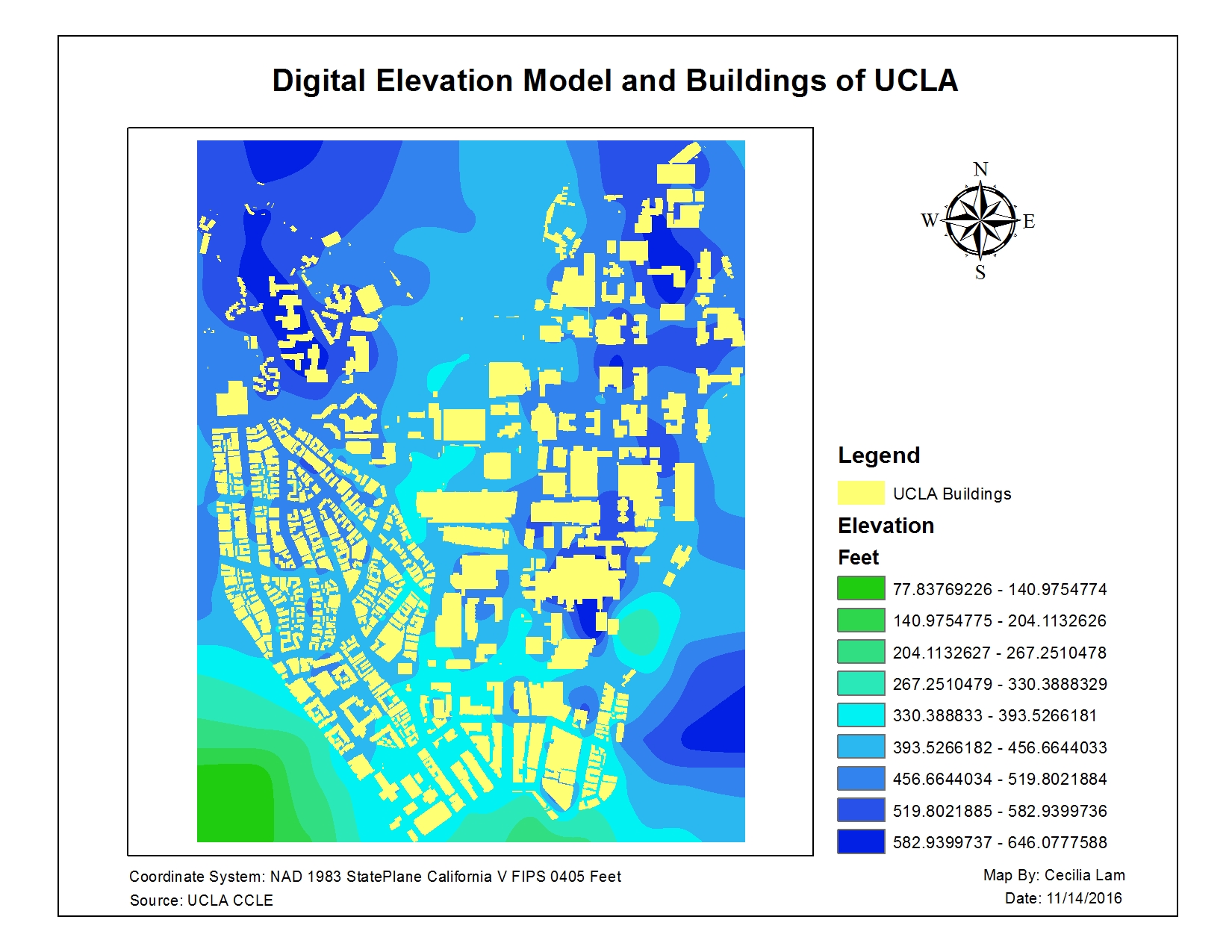 Digital Elevation Model and Buildings of UCLA

N
W
E
S

Legend

UCLA Buildings

Elevation

Feet

77.83769226 - 140.9754774
140.9754775 - 204.1132626
204.1132627 - 267.2510478
267.2510479 - 330.3888329
330.388833 - 393.5266181
393.5266182 - 456.6644033
456.6644034 - 519.8021884
519.8021885 - 582.9399736
582.9399737 - 646.0777588

Coordinate System: NAD 1983 StatePlane California V FIPS 0405 Feet
Source: UCLA CCLE

Map By: Cecilia Lam
Date: 11/14/2016